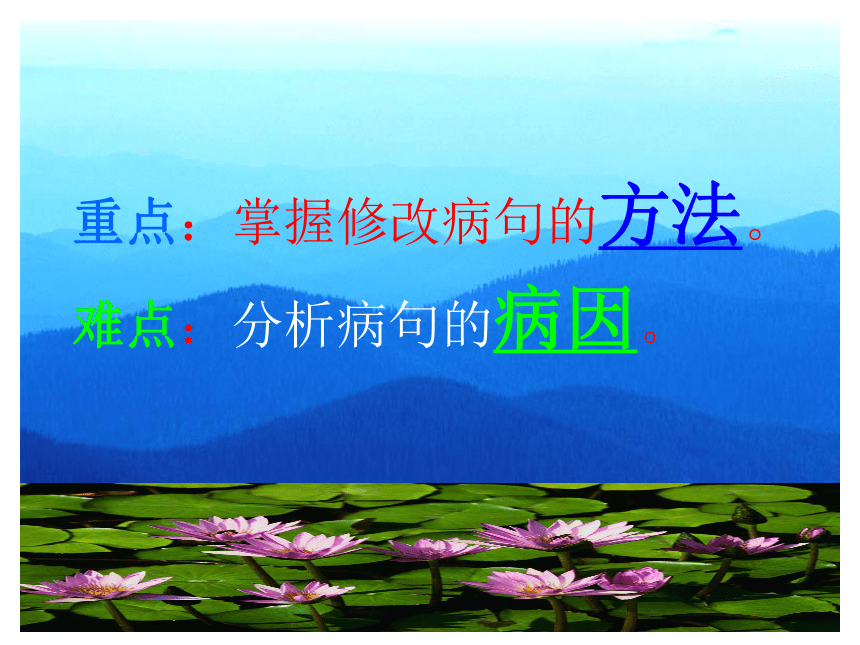 重点：掌握修改病句的方法。

难点：分析病句的病因。